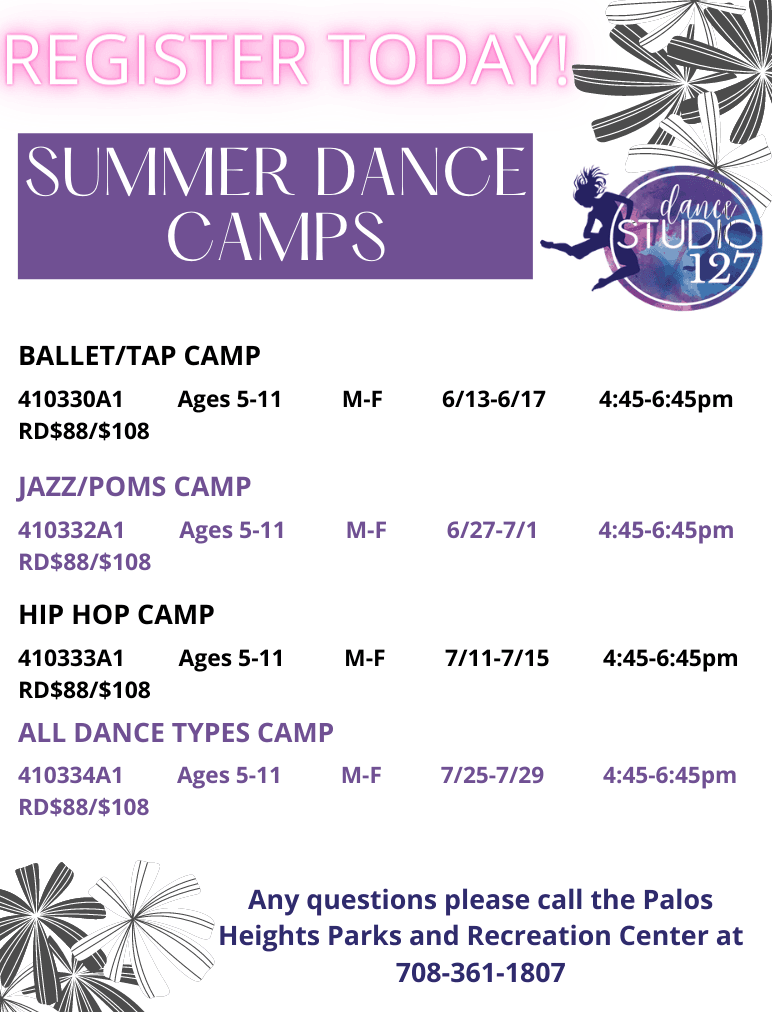 REGISTER TODAY!

SUMMER DANCE CAMPS

dance STUDIO 127

BALLET/TAP CAMP

410330A1 Ages 5-11 M-F 6/13-6/17 4:45-6:45pm RD$88/$108

JAZZ/POMS CAMP

410332A1 Ages 5-11 M-F 6/27-7/1 4:45-6:45pm RD$88/$108

HIP HOP CAMP

410333A1 Ages 5-11 M-F 7/11-7/15 4:45-6:45pm RD$88/$108

ALL DANCE TYPES CAMP

410334A1 Ages 5-11 M-F 7/25-7/29 4:45-6:45pm RD$88/$108

Any questions please call the Palos Heights Parks and Recreation Center at 708-361-1807